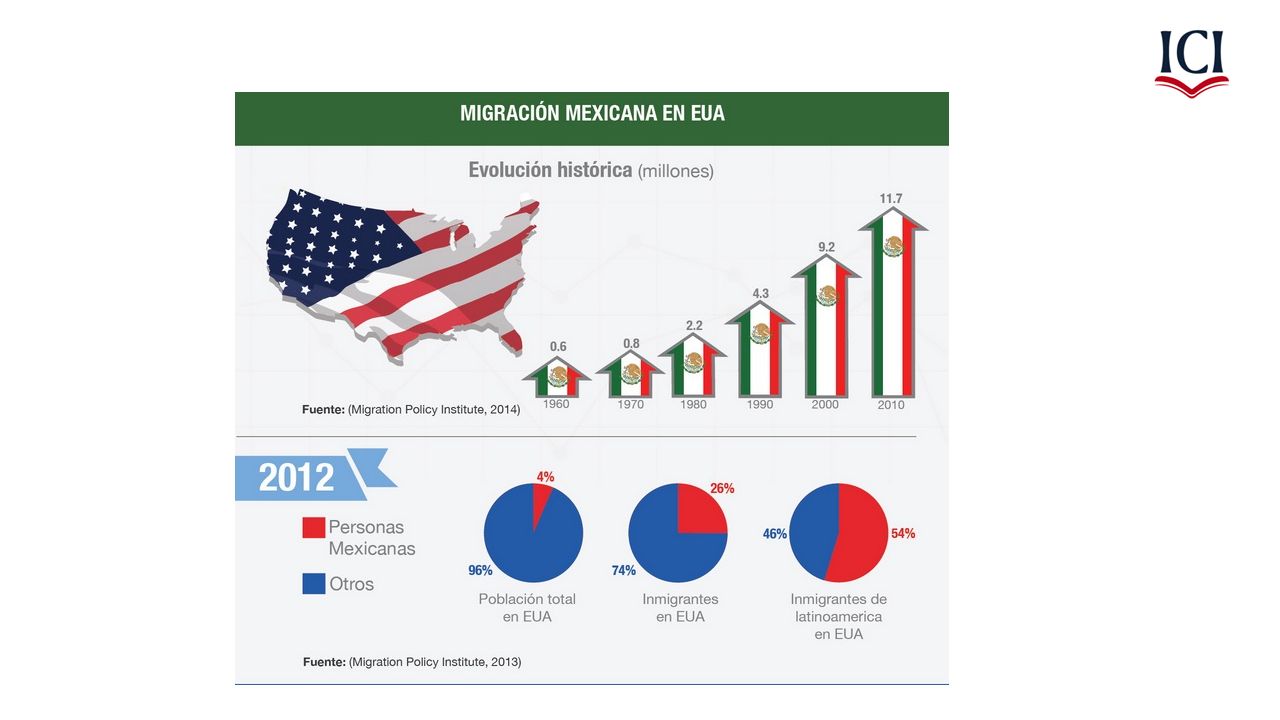 ICI

MIGRACIÓN MEXICANA EN EUA

Evolución histórica (millones)

0.6
1960

0.8
1970

2.2
1980

4.3
1990

9.2
2000

11.7
2010

Fuente: (Migration Policy Institute, 2014)

2012

Personas Mexicanas

Otros

4%
96%
Población total en EUA

26%
74%
Inmigrantes en EUA

46%
54%
Inmigrantes de latinoamerica en EUA

Fuente: (Migration Policy Institute, 2013)